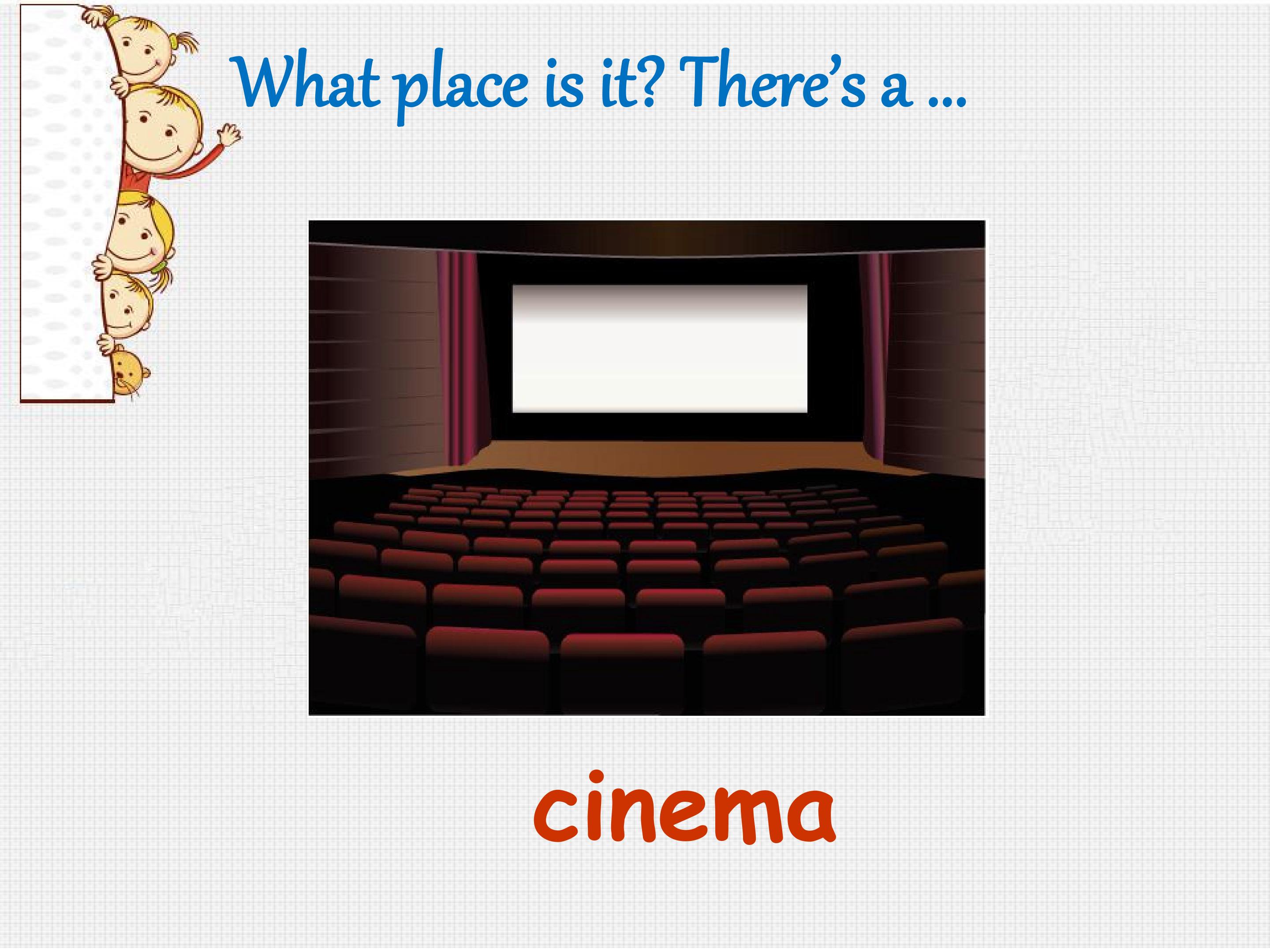 What place is it? There's a ...

cinema